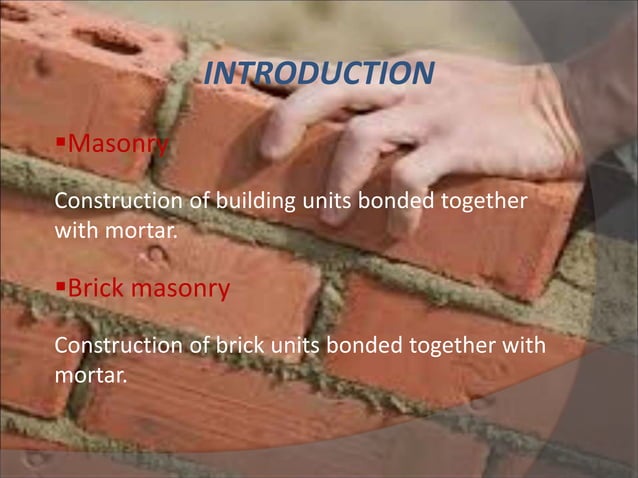 INTRODUCTION

▪Masonry

Construction of building units bonded together with mortar.

▪Brick masonry

Construction of brick units bonded together with mortar.